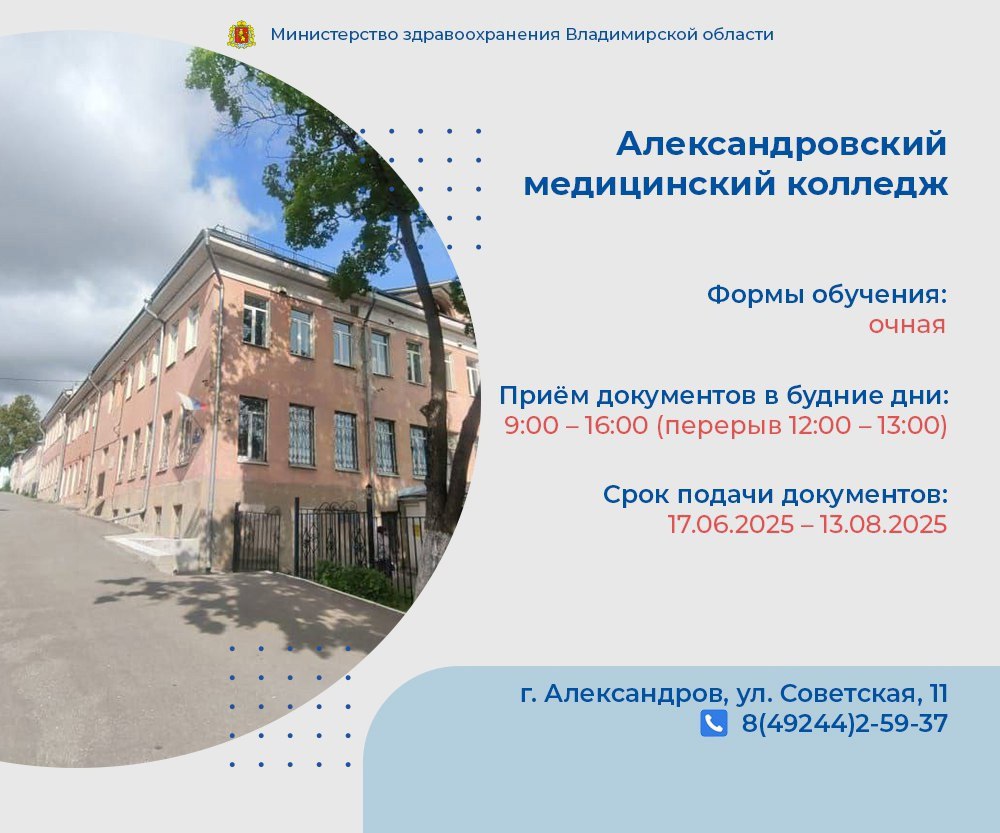 Министерство здравоохранения Владимирской области

Александровский медицинский колледж

Формы обучения:
очная

Приём документов в будние дни:
9:00 – 16:00 (перерыв 12:00 – 13:00)

Срок подачи документов:
17.06.2025 – 13.08.2025

г. Александров, ул. Советская, 11
8(49244)2-59-37